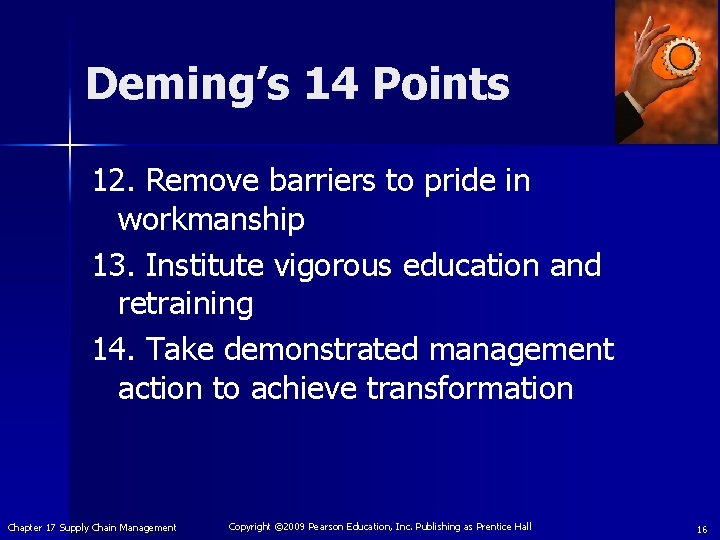 Deming's 14 Points

12. Remove barriers to pride in workmanship

13. Institute vigorous education and retraining

14. Take demonstrated management action to achieve transformation

Chapter 17 Supply Chain Management

Copyright ©2009 Pearson Education, Inc. Publishing as Prentice Hall

16